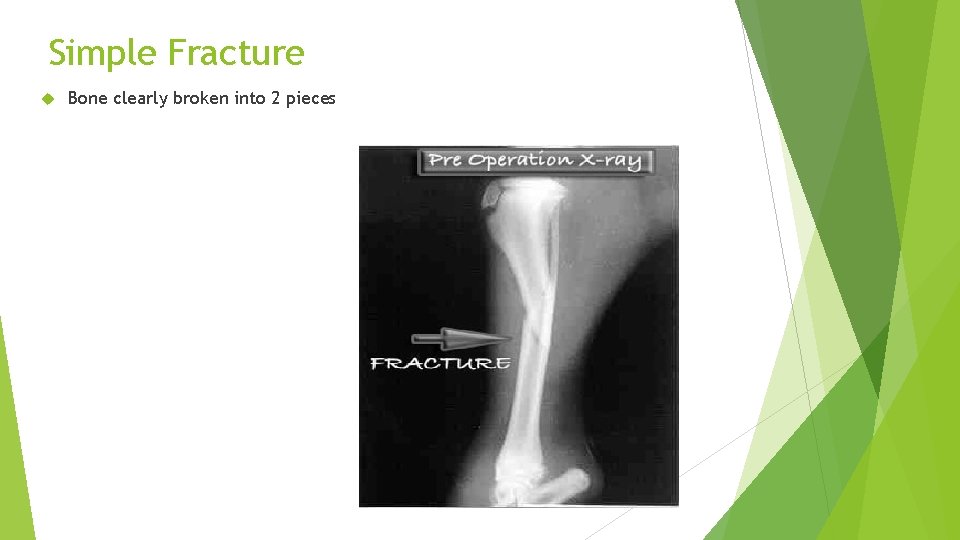 Simple Fracture

Bone clearly broken into 2 pieces

Pre Operation X-ray

FRACTURE